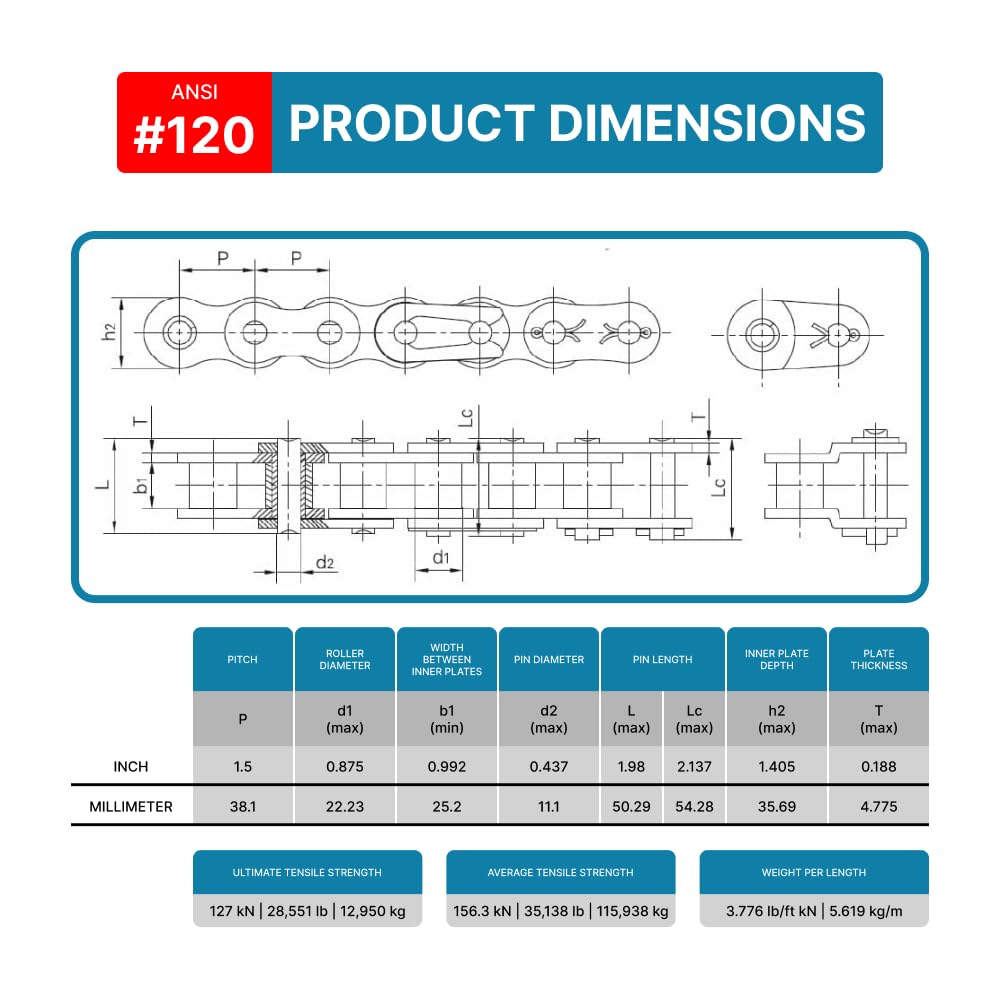 ANSI
#120
PRODUCT DIMENSIONS

P P h2 T L b1 d2 d1 Lc T Lc

|  | PITCH | ROLLER DIAMETER | WIDTH BETWEEN INNER PLATES | PIN DIAMETER | PIN LENGTH | | INNER PLATE DEPTH | PLATE THICKNESS |
|---|---|---|---|---|---|---|---|---|
|  | P | d1 (max) | b1 (min) | d2 (max) | L (max) | Lc (max) | h2 (max) | T (max) |
| INCH | 1.5 | 0.875 | 0.992 | 0.437 | 1.98 | 2.137 | 1.405 | 0.188 |
| MILLIMETER | 38.1 | 22.23 | 25.2 | 11.1 | 50.29 | 54.28 | 35.69 | 4.775 |

ULTIMATE TENSILE STRENGTH
127 kN | 28,551 lb | 12,950 kg

AVERAGE TENSILE STRENGTH
156.3 kN | 35,138 lb | 115,938 kg

WEIGHT PER LENGTH
3.776 lb/ft kN | 5.619 kg/m